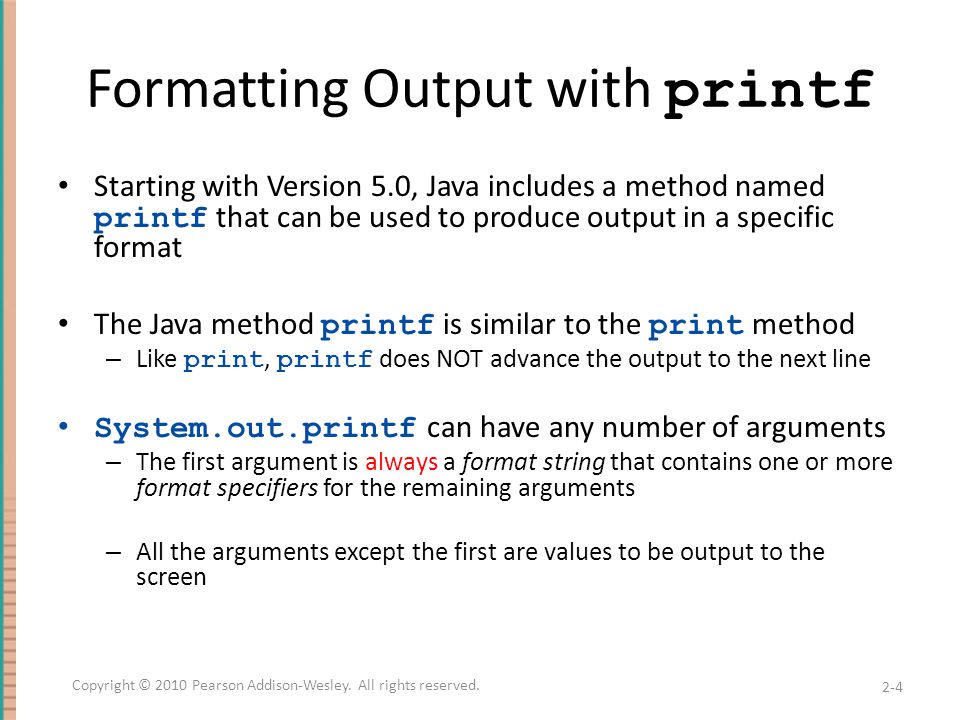 Formatting Output with printf

• Starting with Version 5.0, Java includes a method named printf that can be used to produce output in a specific format

• The Java method printf is similar to the print method
 – Like print, printf does NOT advance the output to the next line

• System.out.printf can have any number of arguments
 – The first argument is always a format string that contains one or more format specifiers for the remaining arguments

 – All the arguments except the first are values to be output to the screen

Copyright © 2010 Pearson Addison-Wesley. All rights reserved.

2-4